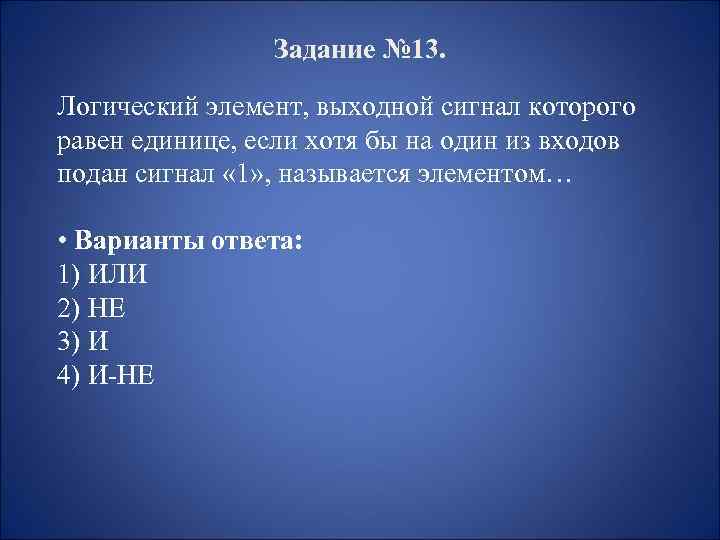 Задание №13.

Логический элемент, выходной сигнал которого равен единице, если хотя бы на один из входов подан сигнал «1», называется элементом…

• Варианты ответа:
1) ИЛИ
2) НЕ
3) И
4) И-НЕ